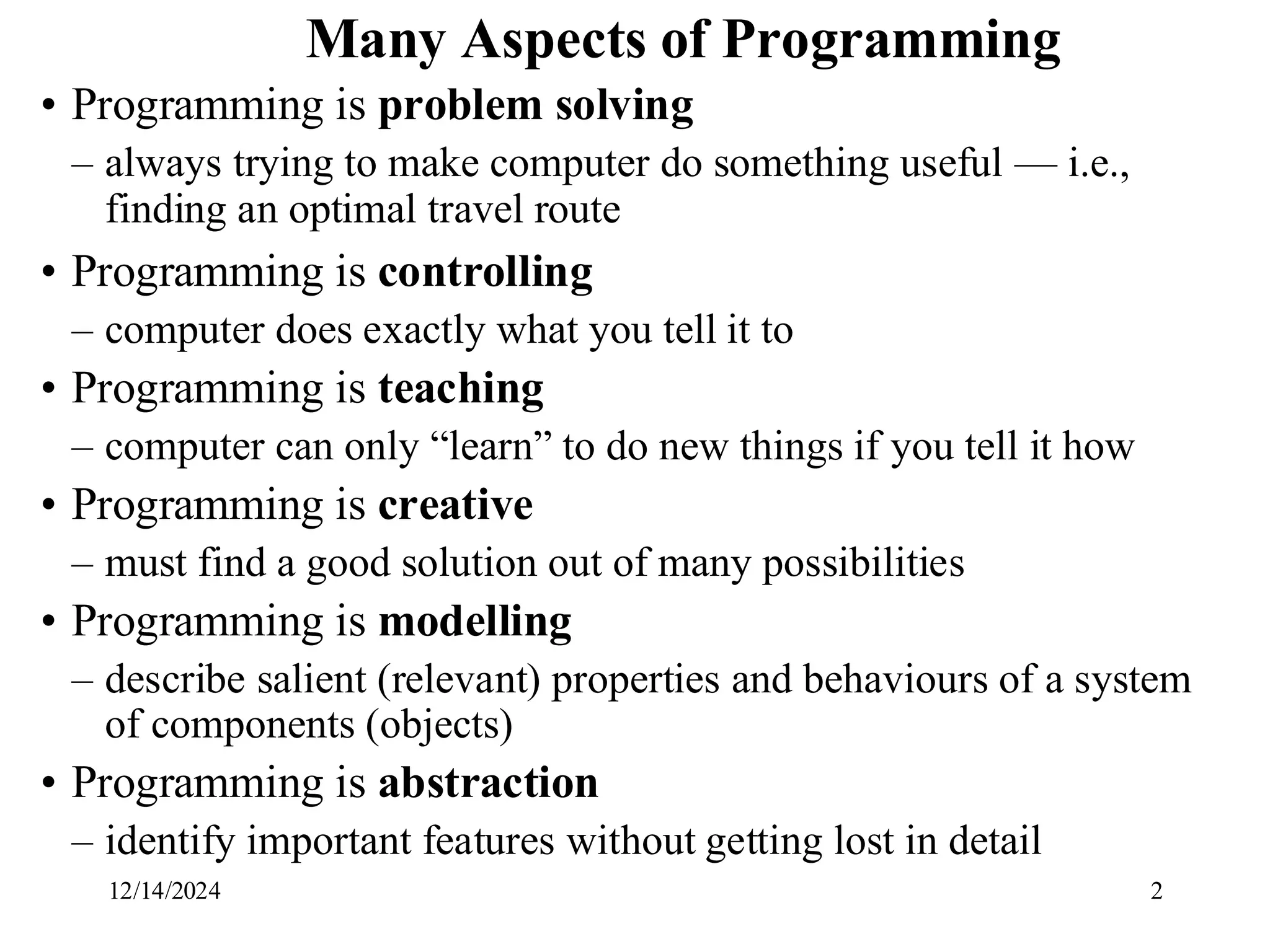 Many Aspects of Programming

• Programming is problem solving
– always trying to make computer do something useful — i.e., finding an optimal travel route
• Programming is controlling
– computer does exactly what you tell it to
• Programming is teaching
– computer can only “learn” to do new things if you tell it how
• Programming is creative
– must find a good solution out of many possibilities
• Programming is modelling
– describe salient (relevant) properties and behaviours of a system of components (objects)
• Programming is abstraction
– identify important features without getting lost in detail

12/14/2024

2